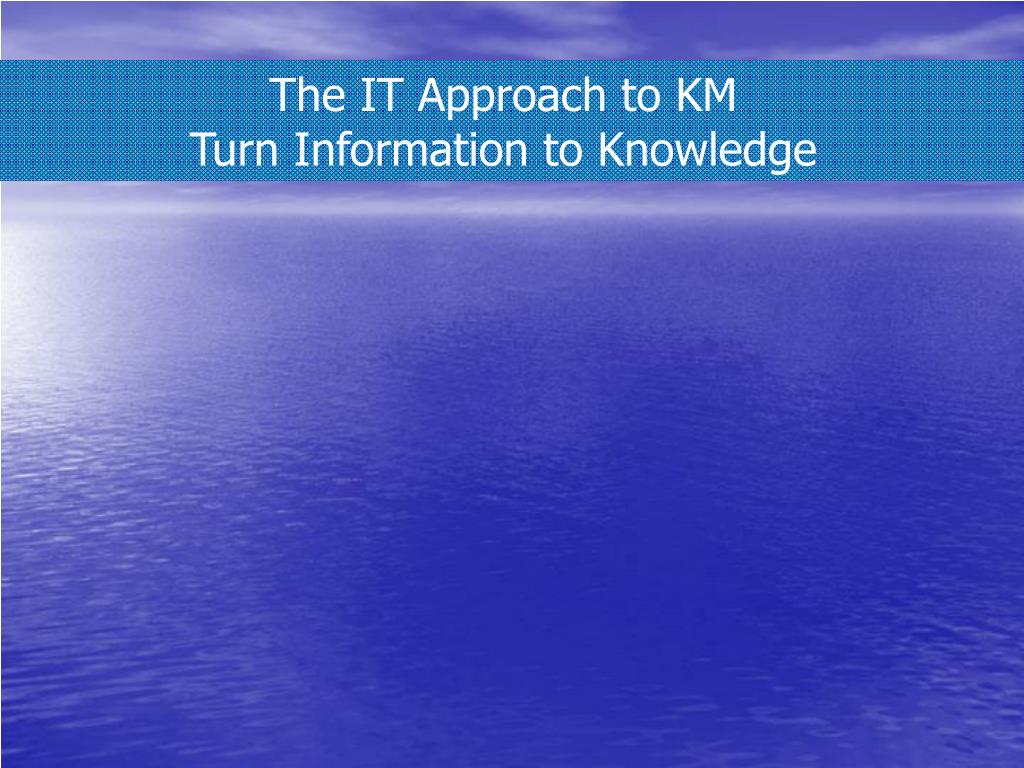 The IT Approach to KM
Turn Information to Knowledge